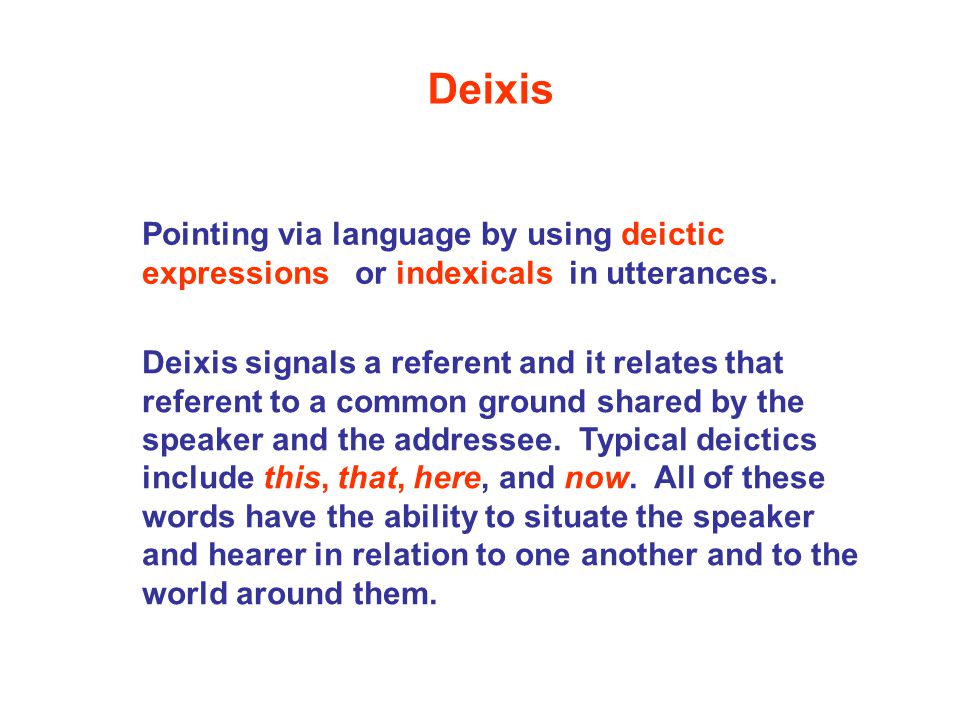 Deixis

Pointing via language by using deictic expressions or indexicals in utterances.

Deixis signals a referent and it relates that referent to a common ground shared by the speaker and the addressee. Typical deictics include this, that, here, and now. All of these words have the ability to situate the speaker and hearer in relation to one another and to the world around them.